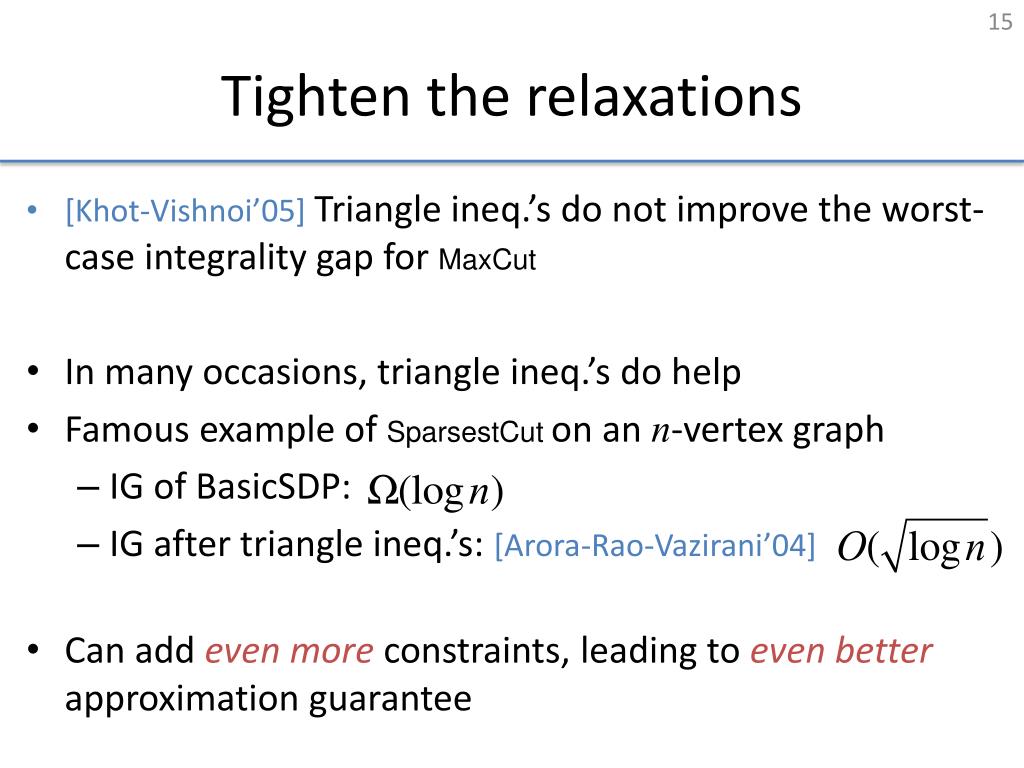 15

Tighten the relaxations

• [Khot-Vishnoi'05] Triangle ineq.'s do not improve the worst-case integrality gap for MaxCut

• In many occasions, triangle ineq.'s do help
• Famous example of SparsestCut on an $n$-vertex graph
– IG of BasicSDP: $\Omega(\log n)$
– IG after triangle ineq.'s: [Arora-Rao-Vazirani'04] $O(\sqrt{\log n})$

• Can add even more constraints, leading to even better approximation guarantee